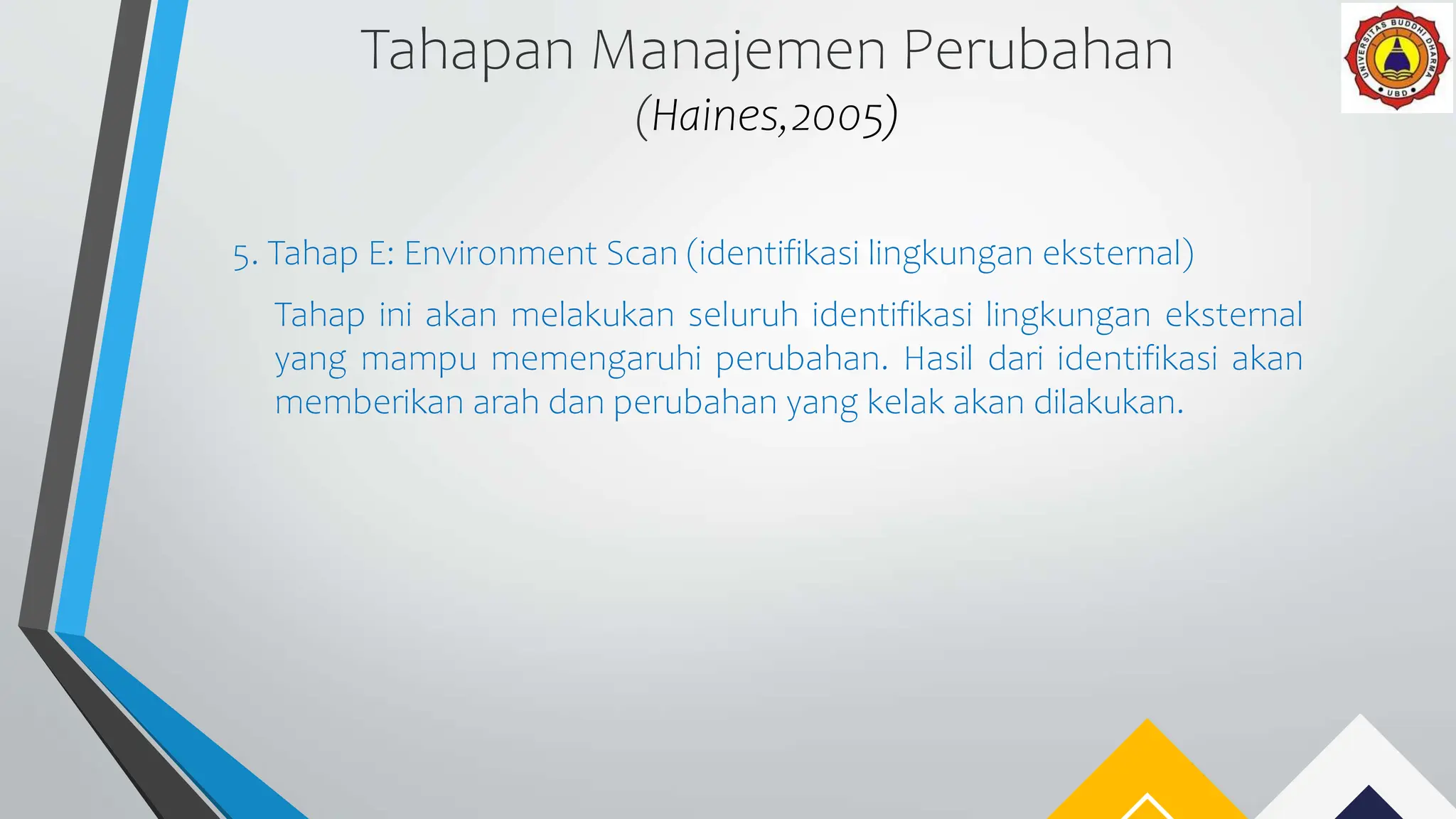 Tahapan Manajemen Perubahan
(Haines,2005)

UNIVERSITAS BUDDHI DHARMA
UBD

5. Tahap E: Environment Scan (identifikasi lingkungan eksternal)

Tahap ini akan melakukan seluruh identifikasi lingkungan eksternal yang mampu memengaruhi perubahan. Hasil dari identifikasi akan memberikan arah dan perubahan yang kelak akan dilakukan.